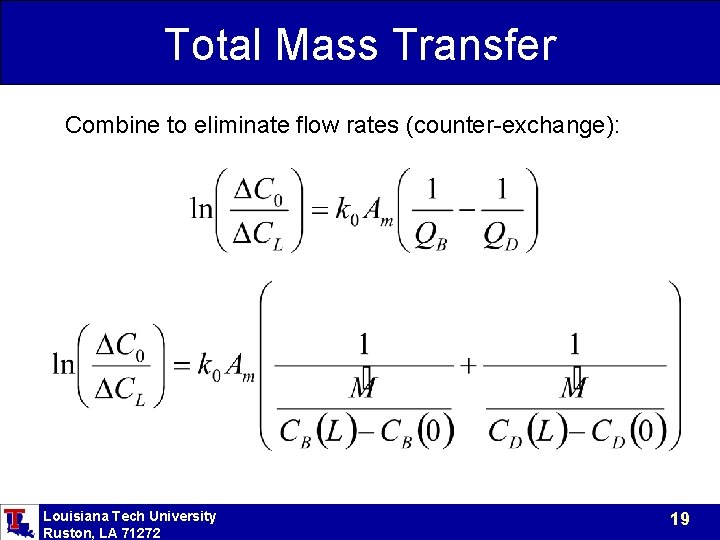 Total Mass Transfer

Combine to eliminate flow rates (counter-exchange):

$\ln\left(\frac{\Delta C_0}{\Delta C_L}\right) = k_0 A_m \left(\frac{1}{Q_B} - \frac{1}{Q_D}\right)$

$\ln\left(\frac{\Delta C_0}{\Delta C_L}\right) = k_0 A_m \left(\frac{1}{\frac{\dot{M}}{C_B(L) - C_B(0)}} + \frac{1}{\frac{\dot{M}}{C_D(L) - C_D(0)}}\right)$

Louisiana Tech University
Ruston, LA 71272

19